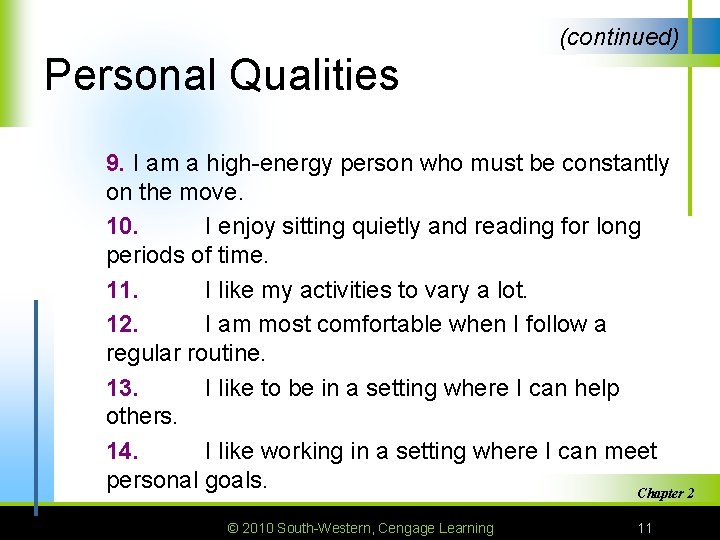 (continued)

Personal Qualities

9. I am a high-energy person who must be constantly on the move.

10. I enjoy sitting quietly and reading for long periods of time.

11. I like my activities to vary a lot.

12. I am most comfortable when I follow a regular routine.

13. I like to be in a setting where I can help others.

14. I like working in a setting where I can meet personal goals.

Chapter 2

© 2010 South-Western, Cengage Learning

11